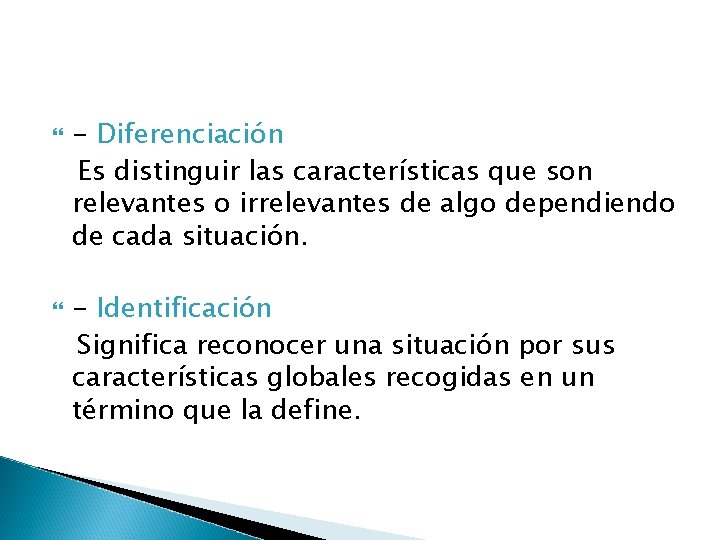 - Diferenciación
Es distinguir las características que son relevantes o irrelevantes de algo dependiendo de cada situación.

- Identificación
Significa reconocer una situación por sus características globales recogidas en un término que la define.